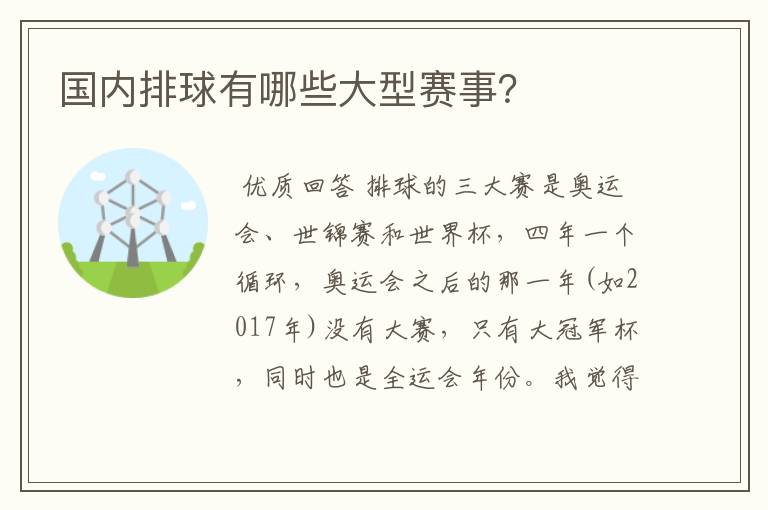 国内排球有哪些大型赛事?

优质回答 排球的三大赛是奥运会、世锦赛和世界杯，四年一个循环，奥运会之后的那一年(如2017年)没有大赛，只有大冠军杯，同时也是全运会年份。我觉得